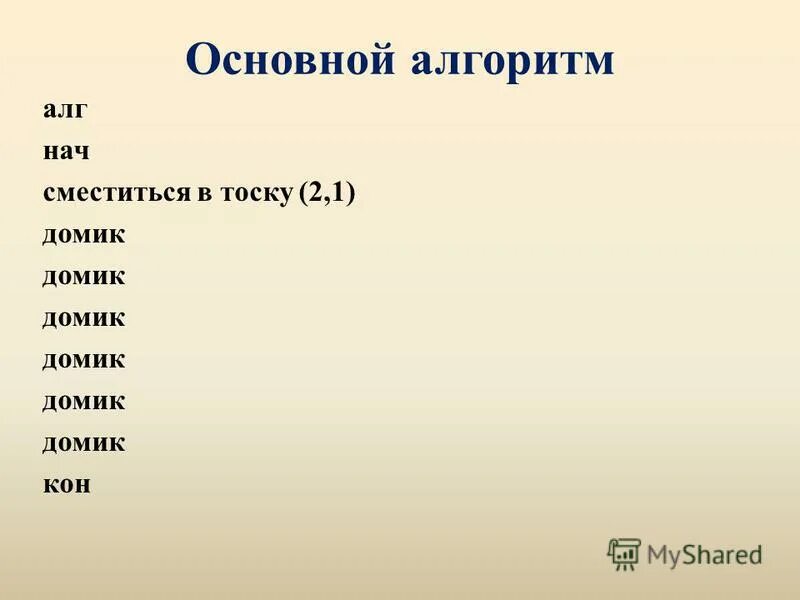 Основной алгоритм

алг
нач
сместиться в тоску (2,1)
домик
домик
домик
домик
домик
домик
кон

MyShared